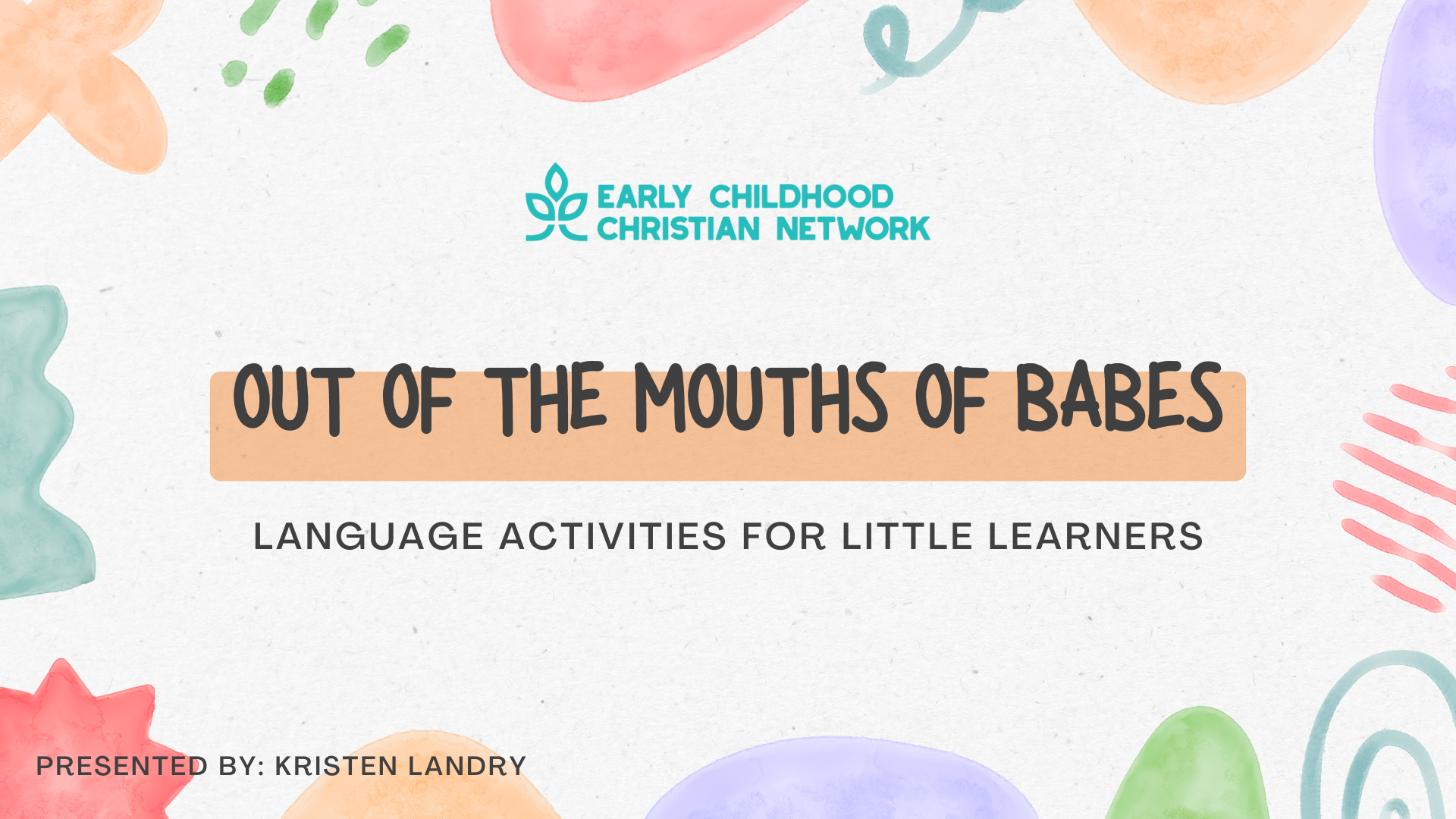 EARLY CHILDHOOD CHRISTIAN NETWORK

OUT OF THE MOUTHS OF BABES

LANGUAGE ACTIVITIES FOR LITTLE LEARNERS

PRESENTED BY: KRISTEN LANDRY